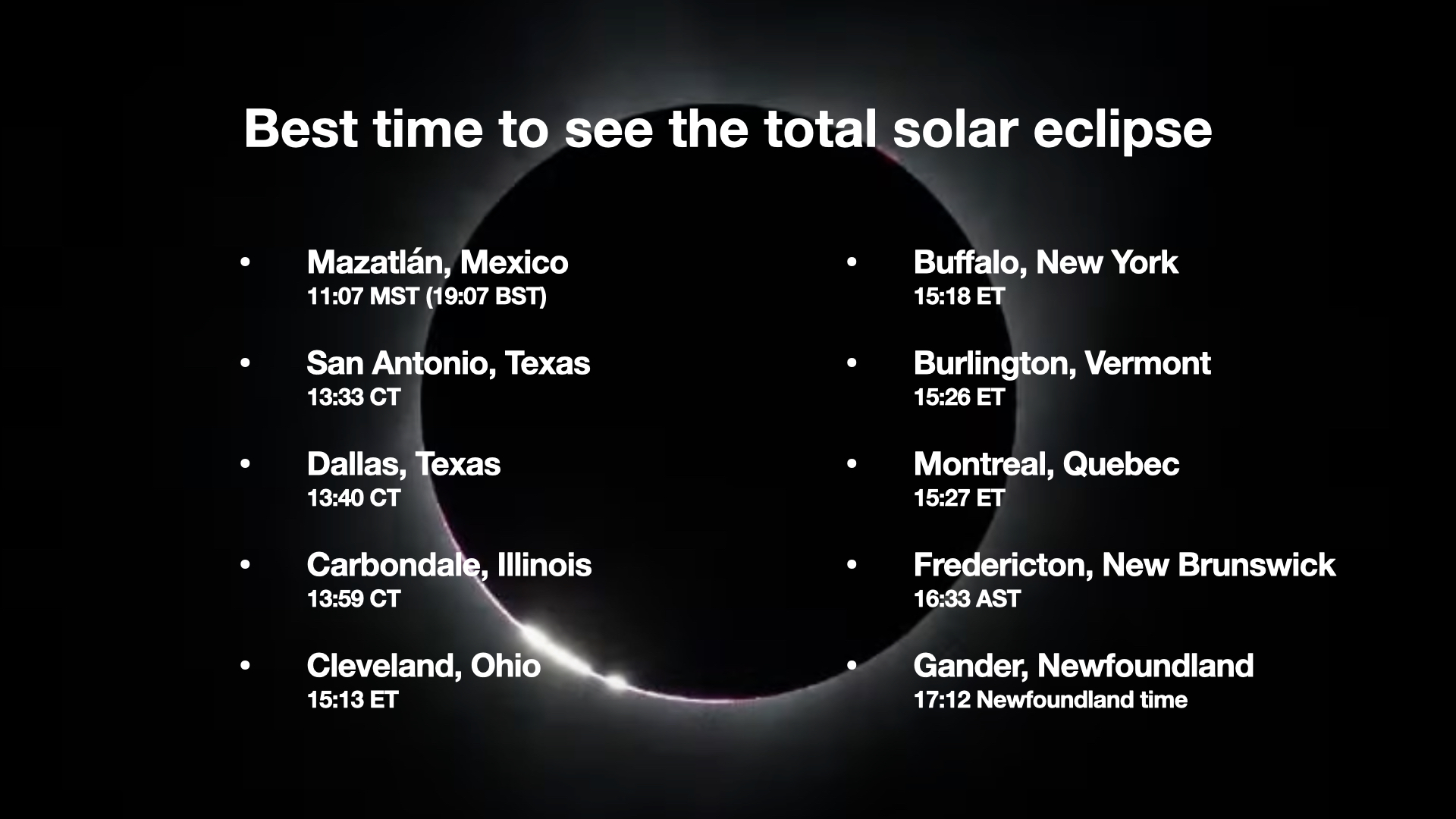 Best time to see the total solar eclipse

• Mazatlán, Mexico
11:07 MST (19:07 BST)

• San Antonio, Texas
13:33 CT

• Dallas, Texas
13:40 CT

• Carbondale, Illinois
13:59 CT

• Cleveland, Ohio
15:13 ET

• Buffalo, New York
15:18 ET

• Burlington, Vermont
15:26 ET

• Montreal, Quebec
15:27 ET

• Fredericton, New Brunswick
16:33 AST

• Gander, Newfoundland
17:12 Newfoundland time